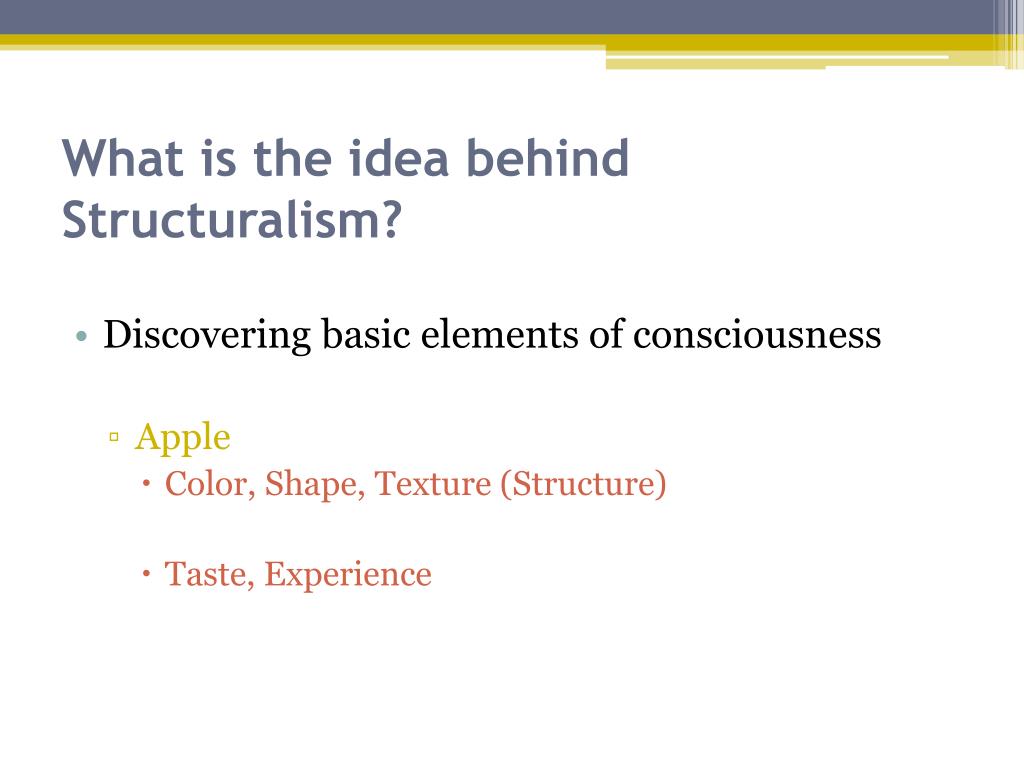 What is the idea behind Structuralism?

• Discovering basic elements of consciousness

▫ Apple

• Color, Shape, Texture (Structure)

• Taste, Experience